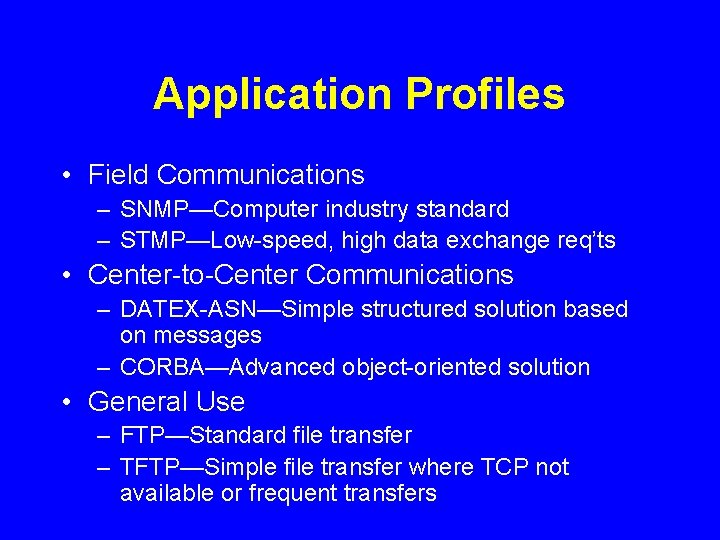 Application Profiles

• Field Communications
  – SNMP—Computer industry standard
  – STMP—Low-speed, high data exchange req'ts
• Center-to-Center Communications
  – DATEX-ASN—Simple structured solution based on messages
  – CORBA—Advanced object-oriented solution
• General Use
  – FTP—Standard file transfer
  – TFTP—Simple file transfer where TCP not available or frequent transfers